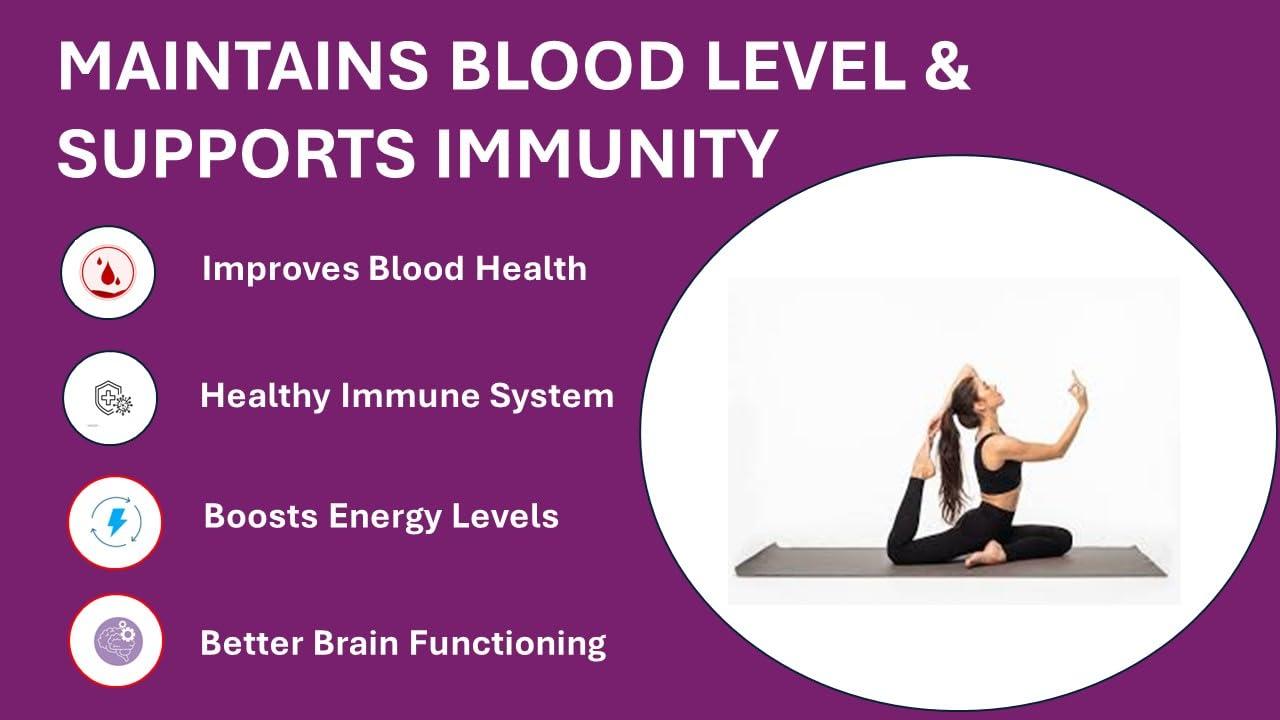 MAINTAINS BLOOD LEVEL & SUPPORTS IMMUNITY

Improves Blood Health

Healthy Immune System

Boosts Energy Levels

Better Brain Functioning